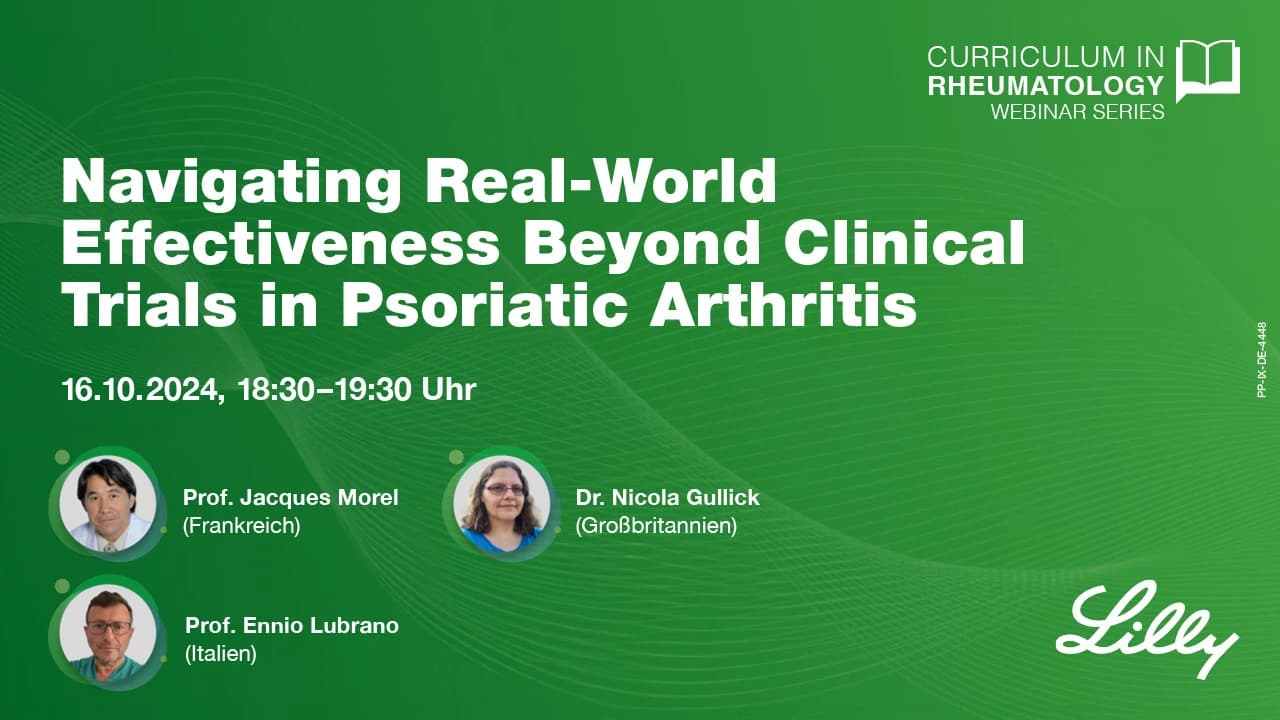 CURRICULUM IN
RHEUMATOLOGY
WEBINAR SERIES

Navigating Real-World Effectiveness Beyond Clinical Trials in Psoriatic Arthritis

16.10.2024, 18:30–19:30 Uhr

Prof. Jacques Morel
(Frankreich)

Dr. Nicola Gullick
(Großbritannien)

Prof. Ennio Lubrano
(Italien)

PP-IX-DE-4448

Lilly